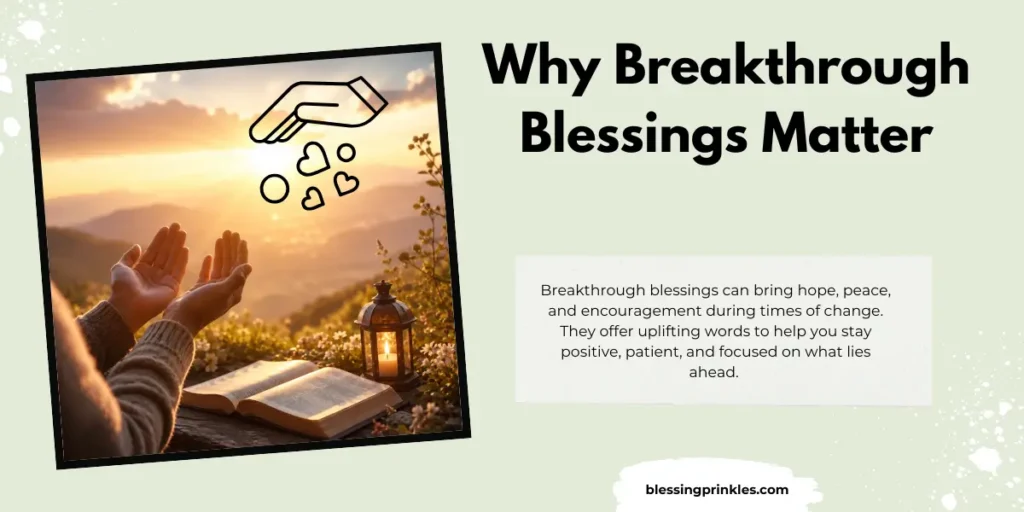 Why Breakthrough Blessings Matter

Breakthrough blessings can bring hope, peace, and encouragement during times of change. They offer uplifting words to help you stay positive, patient, and focused on what lies ahead.

blessingprinkles.com